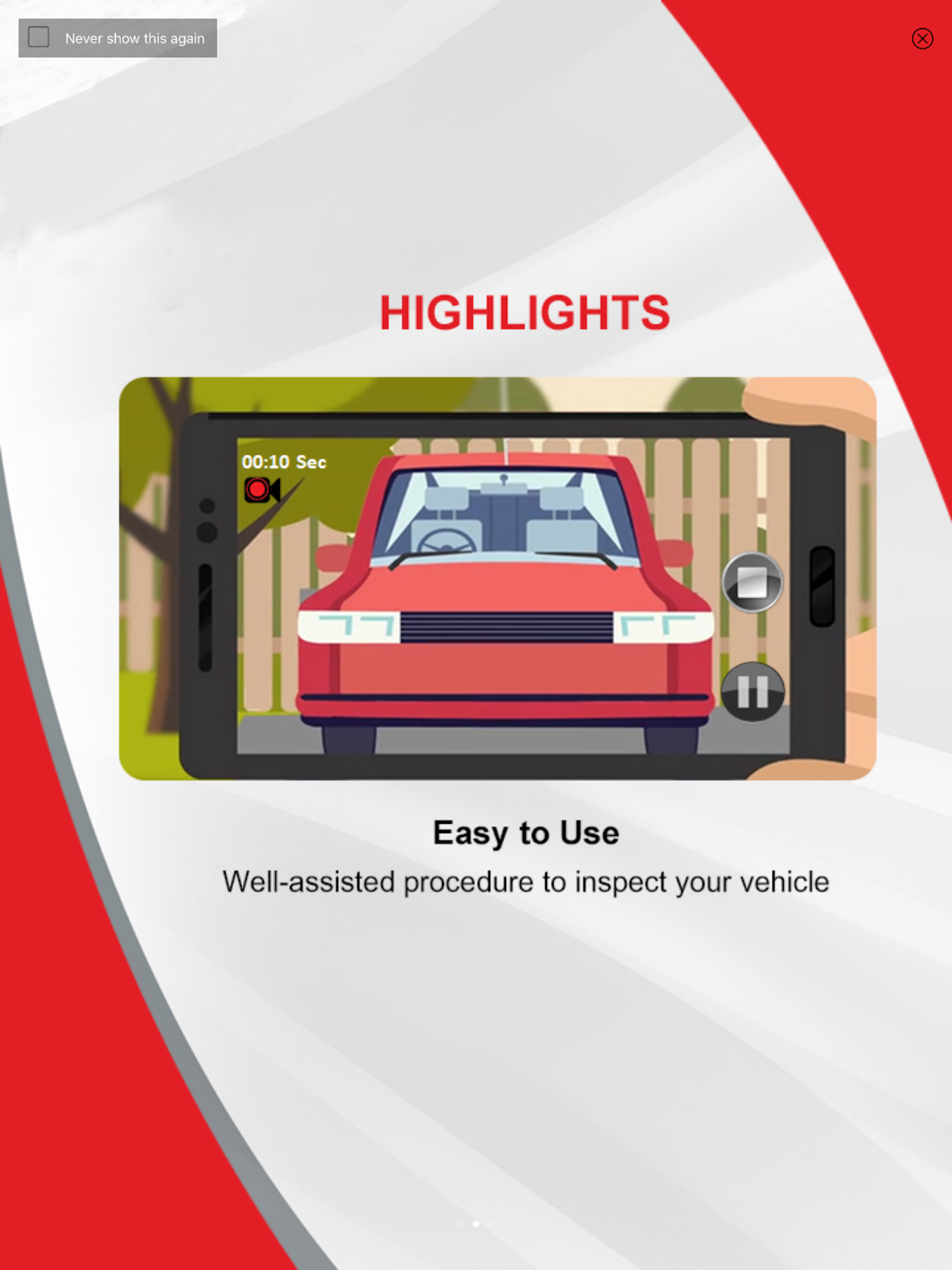 Never show this again

HIGHLIGHTS

00:10 Sec

Easy to Use

Well-assisted procedure to inspect your vehicle